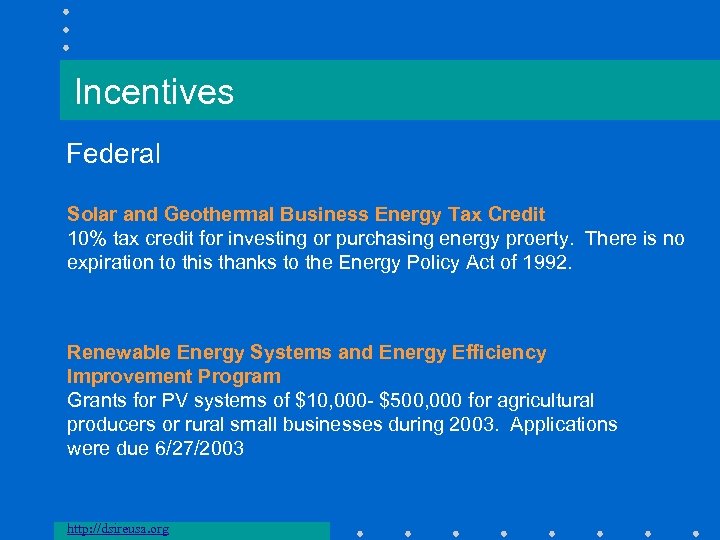 Incentives

Federal

Solar and Geothermal Business Energy Tax Credit
10% tax credit for investing or purchasing energy proerty. There is no expiration to this thanks to the Energy Policy Act of 1992.

Renewable Energy Systems and Energy Efficiency Improvement Program
Grants for PV systems of \$10,000- \$500,000 for agricultural producers or rural small businesses during 2003. Applications were due 6/27/2003

http://dsireusa.org